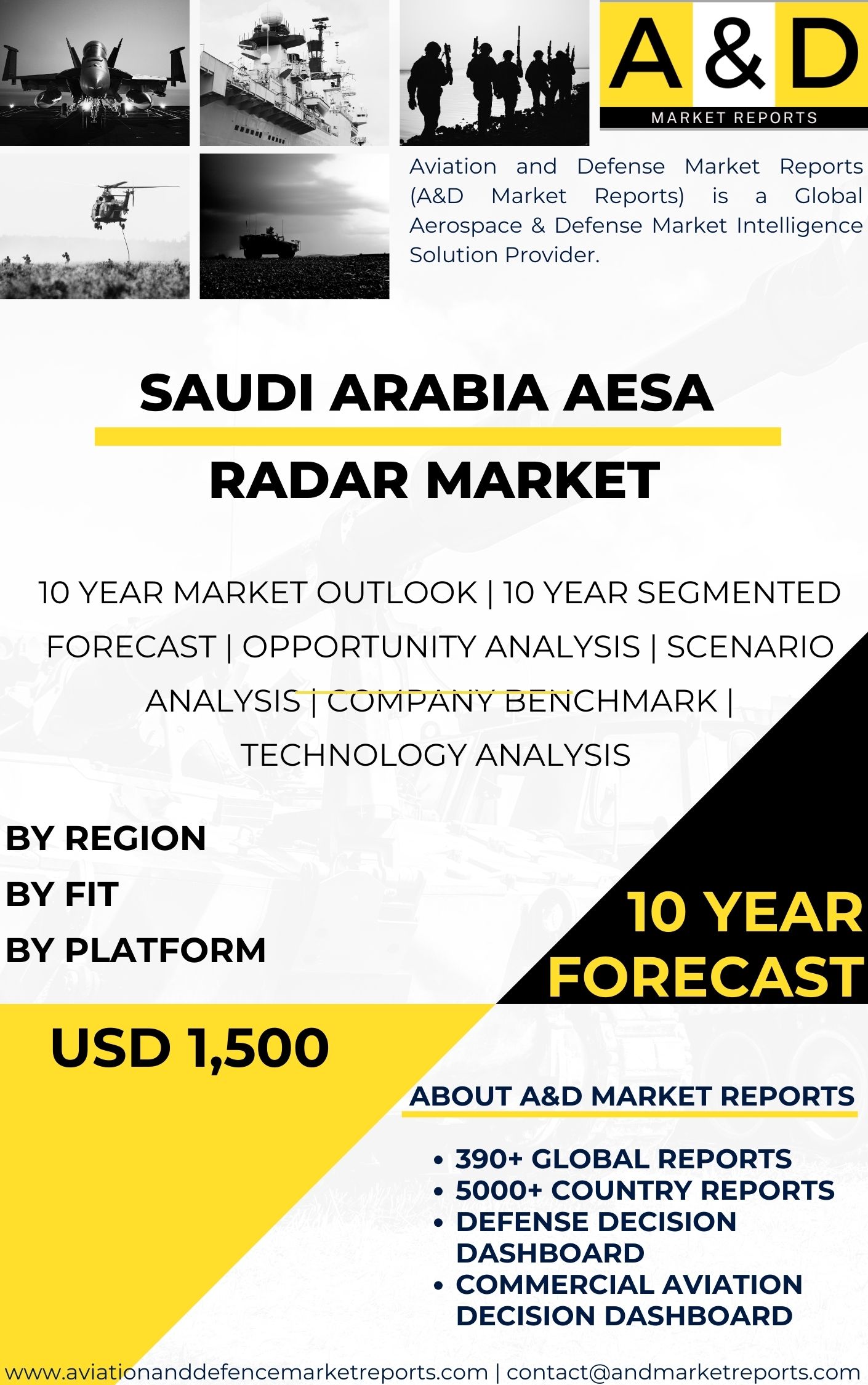 A & D
MARKET REPORTS

Aviation and Defense Market Reports (A&D Market Reports) is a Global Aerospace & Defense Market Intelligence Solution Provider.

SAUDI ARABIA AESA RADAR MARKET

10 YEAR MARKET OUTLOOK | 10 YEAR SEGMENTED FORECAST | OPPORTUNITY ANALYSIS | SCENARIO ANALYSIS | COMPANY BENCHMARK | TECHNOLOGY ANALYSIS

BY REGION
BY FIT
BY PLATFORM

10 YEAR FORECAST

USD 1,500

ABOUT A&D MARKET REPORTS

• 390+ GLOBAL REPORTS
• 5000+ COUNTRY REPORTS
• DEFENSE DECISION DASHBOARD
• COMMERCIAL AVIATION DECISION DASHBOARD

www.aviationanddefencemarketreports.com | contact@andmarketreports.com